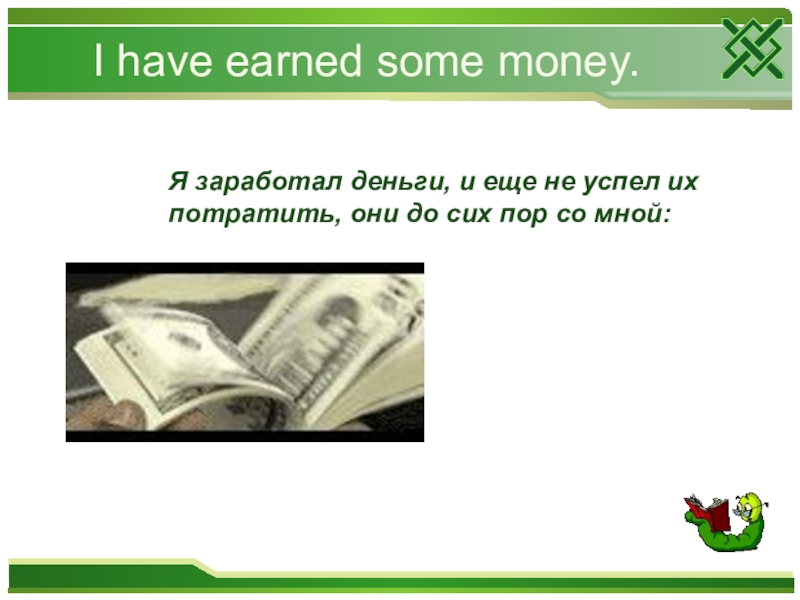 I have earned some money.

Я заработал деньги, и еще не успел их потратить, они до сих пор со мной: